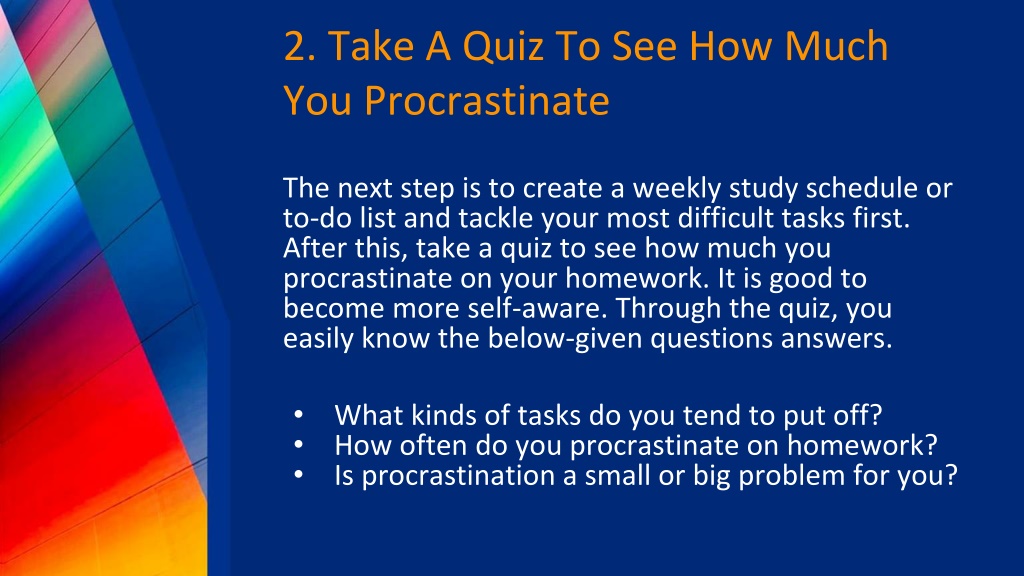 2. Take A Quiz To See How Much You Procrastinate

The next step is to create a weekly study schedule or to-do list and tackle your most difficult tasks first. After this, take a quiz to see how much you procrastinate on your homework. It is good to become more self-aware. Through the quiz, you easily know the below-given questions answers.

• What kinds of tasks do you tend to put off?
• How often do you procrastinate on homework?
• Is procrastination a small or big problem for you?